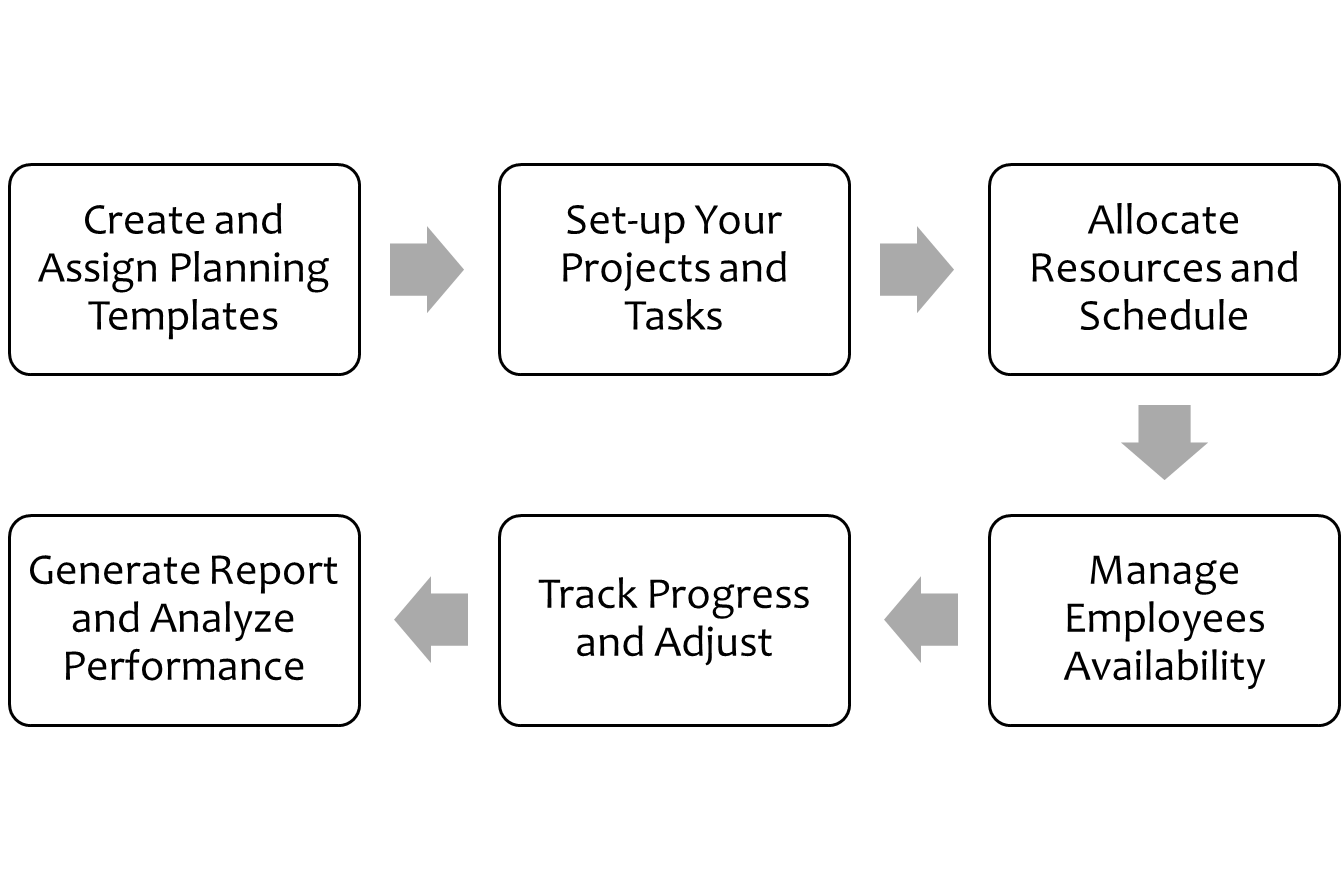 Create and Assign Planning Templates

Set-up Your Projects and Tasks

Allocate Resources and Schedule

Manage Employees Availability

Track Progress and Adjust

Generate Report and Analyze Performance